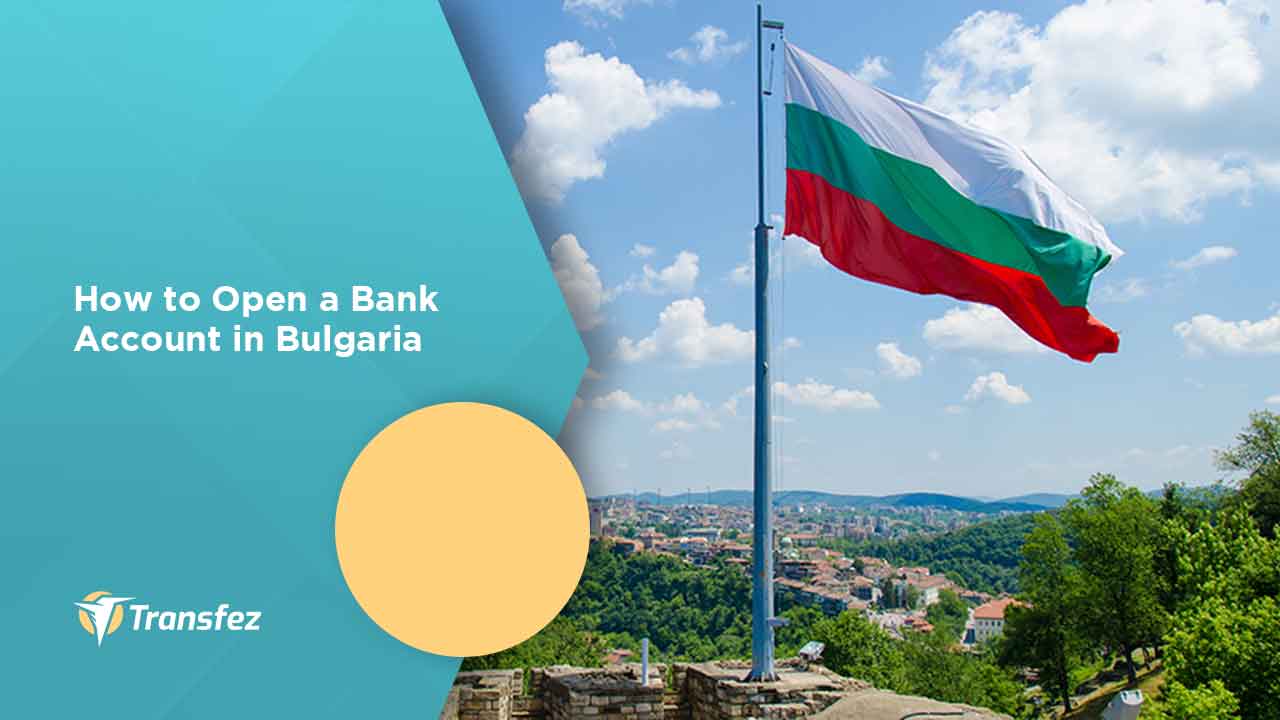 How to Open a Bank Account in Bulgaria

Transfez